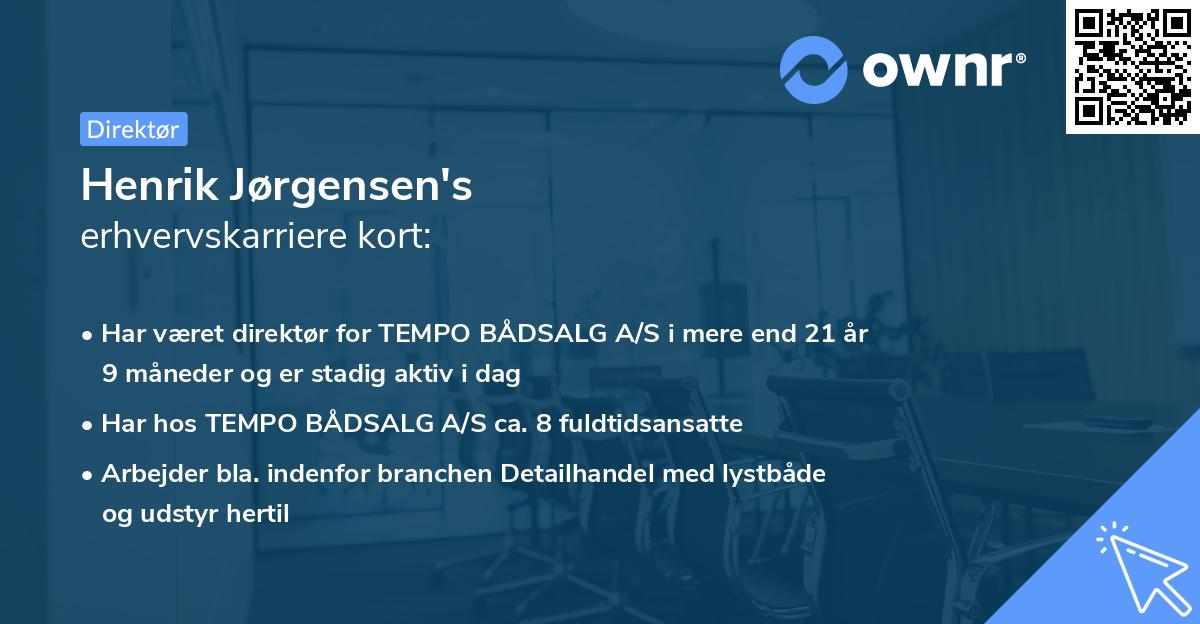 ownr®

Direktør

Henrik Jørgensen's
erhvervskarriere kort:

• Har været direktør for TEMPO BÅDSALG A/S i mere end 21 år 9 måneder og er stadig aktiv i dag
• Har hos TEMPO BÅDSALG A/S ca. 8 fuldtidsansatte
• Arbejder bla. indenfor branchen Detailhandel med lystbåde og udstyr hertil